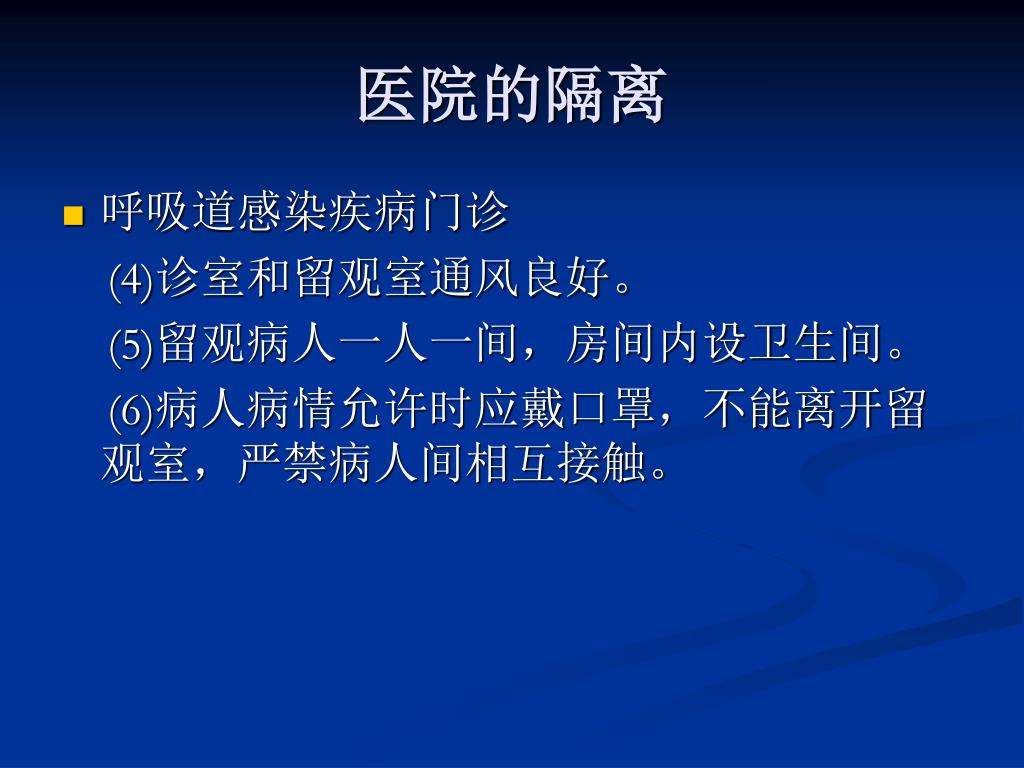 医院的隔离

呼吸道感染疾病门诊

(4)诊室和留观室通风良好。

(5)留观病人一人一间，房间内设卫生间。

(6)病人病情允许时应戴口罩，不能离开留观室，严禁病人间相互接触。